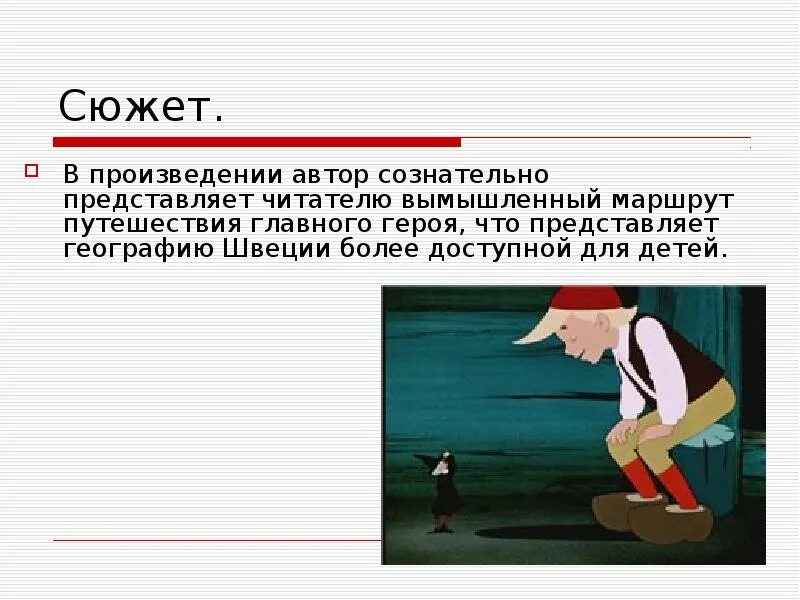 Сюжет.

В произведении автор сознательно представляет читателю вымышленный маршрут путешествия главного героя, что представляет географию Швеции более доступной для детей.